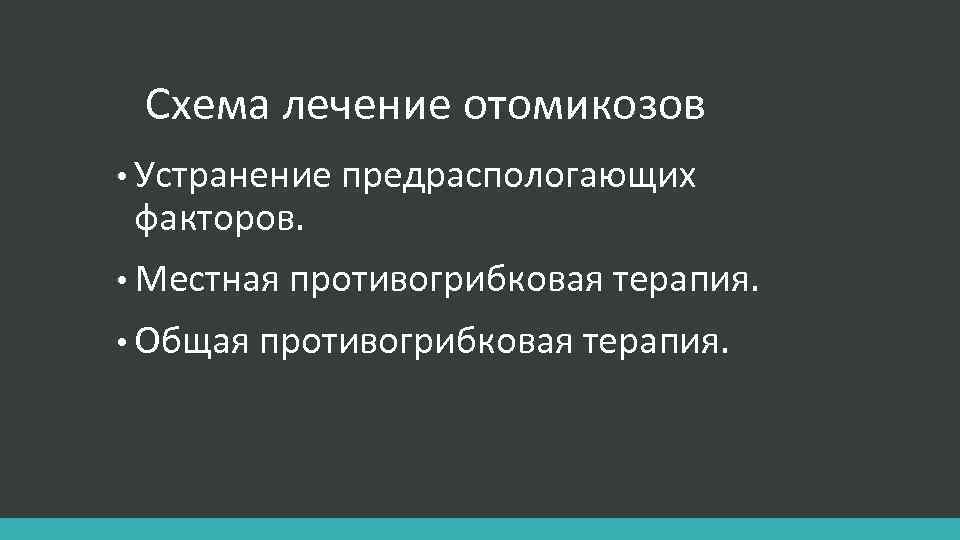 Схема лечение отомикозов

• Устранение предраспологающих факторов.

• Местная противогрибковая терапия.

• Общая противогрибковая терапия.